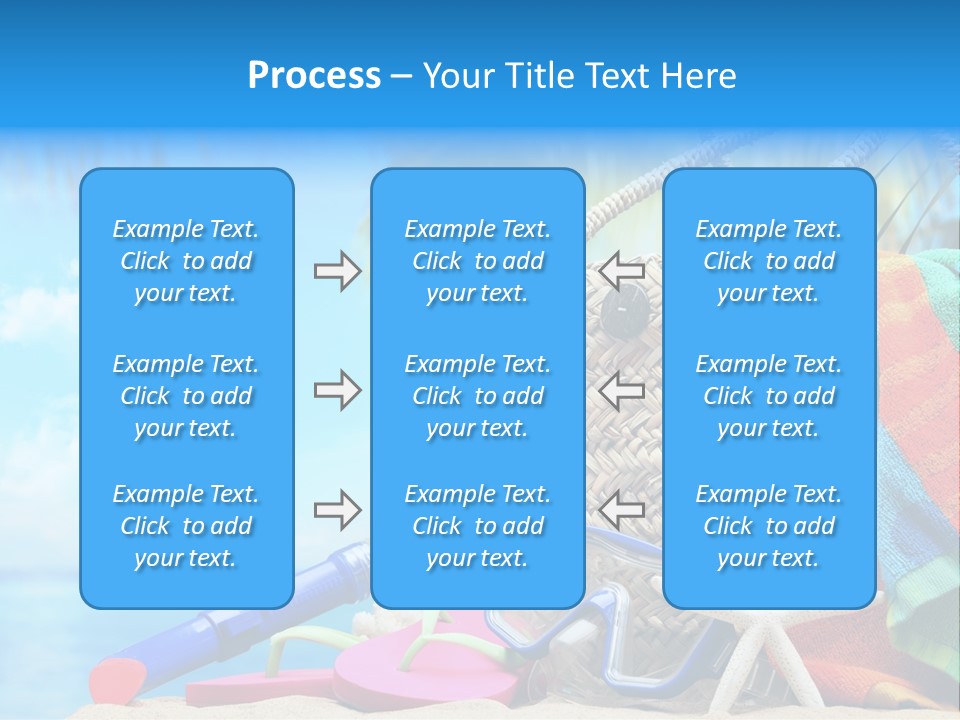 Process – Your Title Text Here

Example Text. Click to add your text.

Example Text. Click to add your text.

Example Text. Click to add your text.

Example Text. Click to add your text.

Example Text. Click to add your text.

Example Text. Click to add your text.

Example Text. Click to add your text.

Example Text. Click to add your text.

Example Text. Click to add your text.